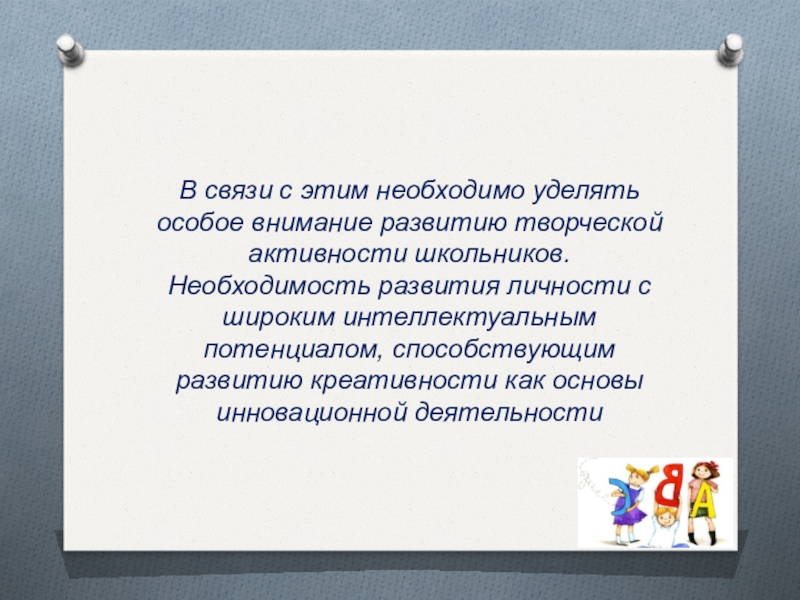 В связи с этим необходимо уделять особое внимание развитию творческой активности школьников.
Необходимость развития личности с широким интеллектуальным потенциалом, способствующим развитию креативности как основы инновационной деятельности

Э В А